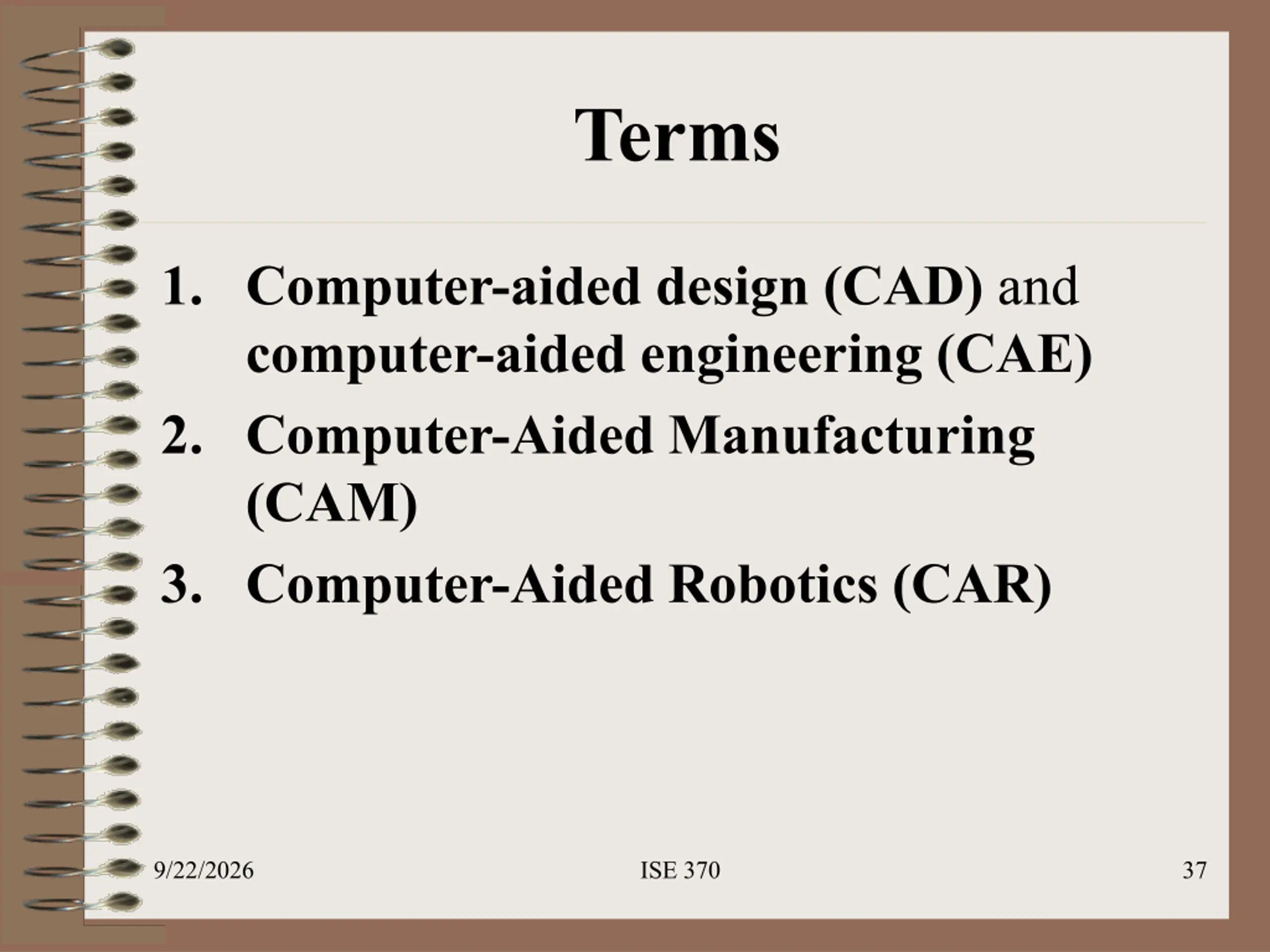 Terms

1. Computer-aided design (CAD) and computer-aided engineering (CAE)
2. Computer-Aided Manufacturing (CAM)
3. Computer-Aided Robotics (CAR)

9/22/2026 ISE 370 37